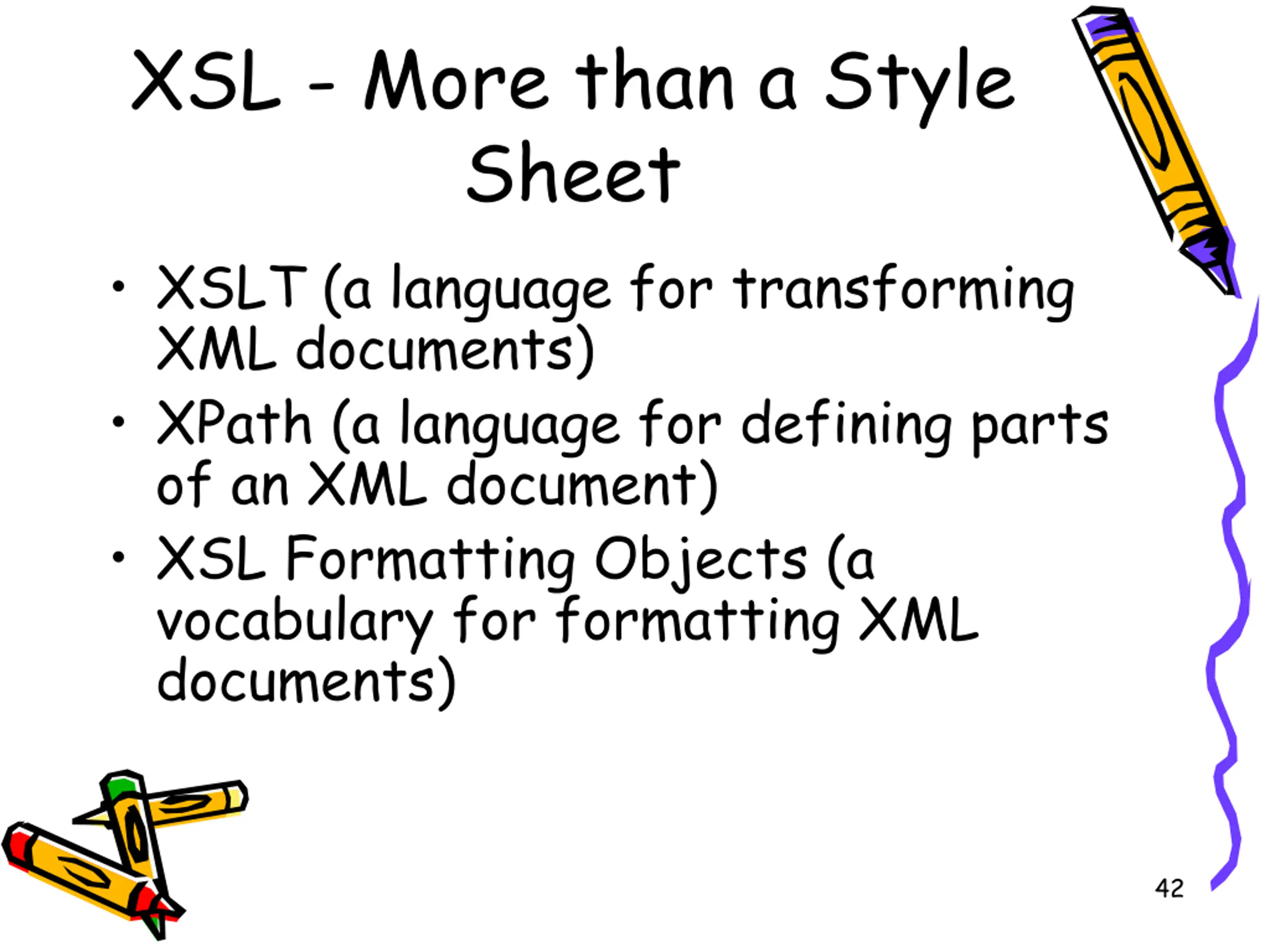 XSL - More than a Style Sheet

• XSLT (a language for transforming XML documents)
• XPath (a language for defining parts of an XML document)
• XSL Formatting Objects (a vocabulary for formatting XML documents)

42